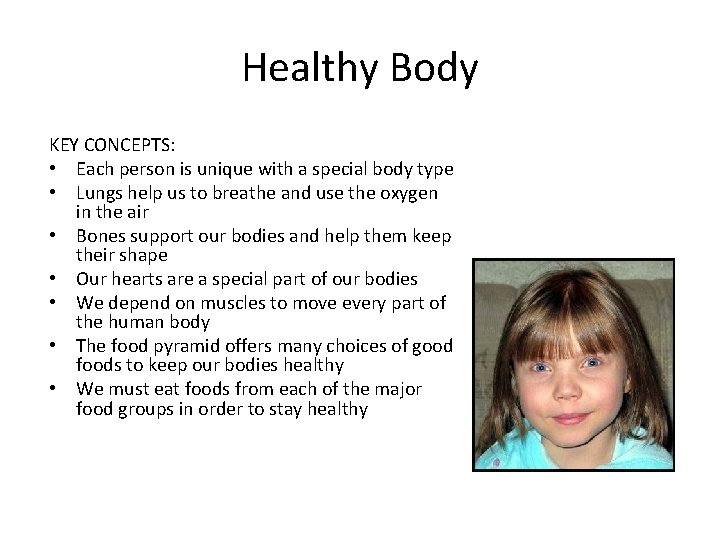 Healthy Body

KEY CONCEPTS:
• Each person is unique with a special body type
• Lungs help us to breathe and use the oxygen in the air
• Bones support our bodies and help them keep their shape
• Our hearts are a special part of our bodies
• We depend on muscles to move every part of the human body
• The food pyramid offers many choices of good foods to keep our bodies healthy
• We must eat foods from each of the major food groups in order to stay healthy